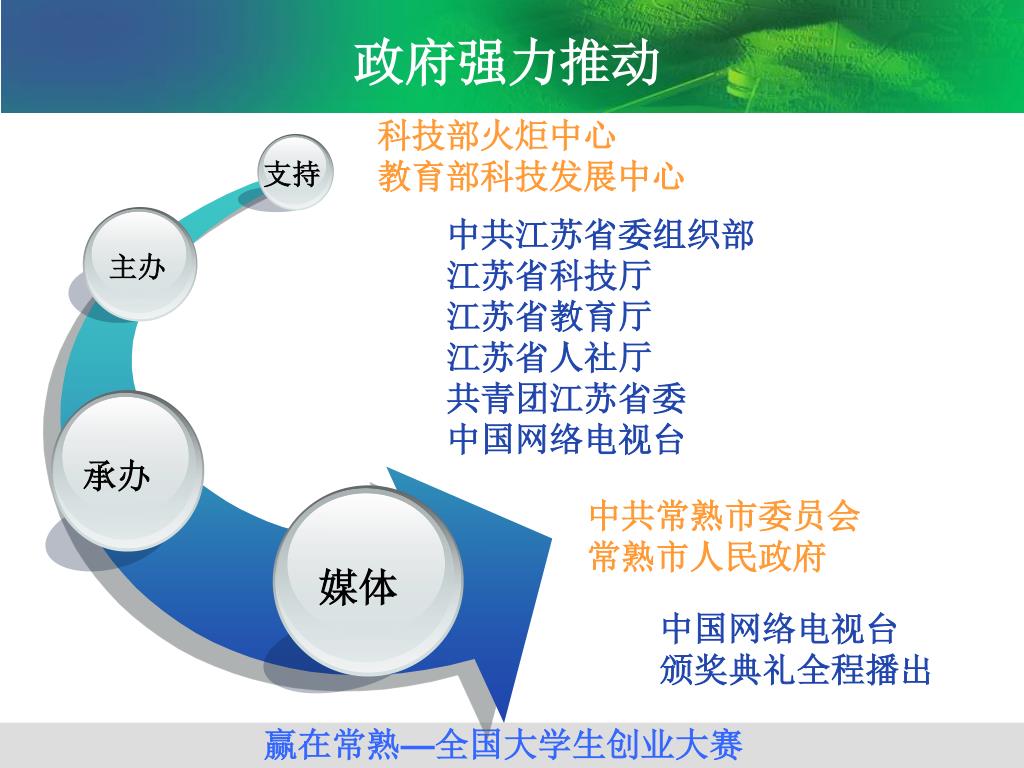 政府强力推动

支持

科技部火炬中心
教育部科技发展中心

主办

中共江苏省委组织部
江苏省科技厅
江苏省教育厅
江苏省人社厅
共青团江苏省委
中国网络电视台

承办

中共常熟市委员会
常熟市人民政府

媒体

中国网络电视台
颁奖典礼全程播出

赢在常熟—全国大学生创业大赛